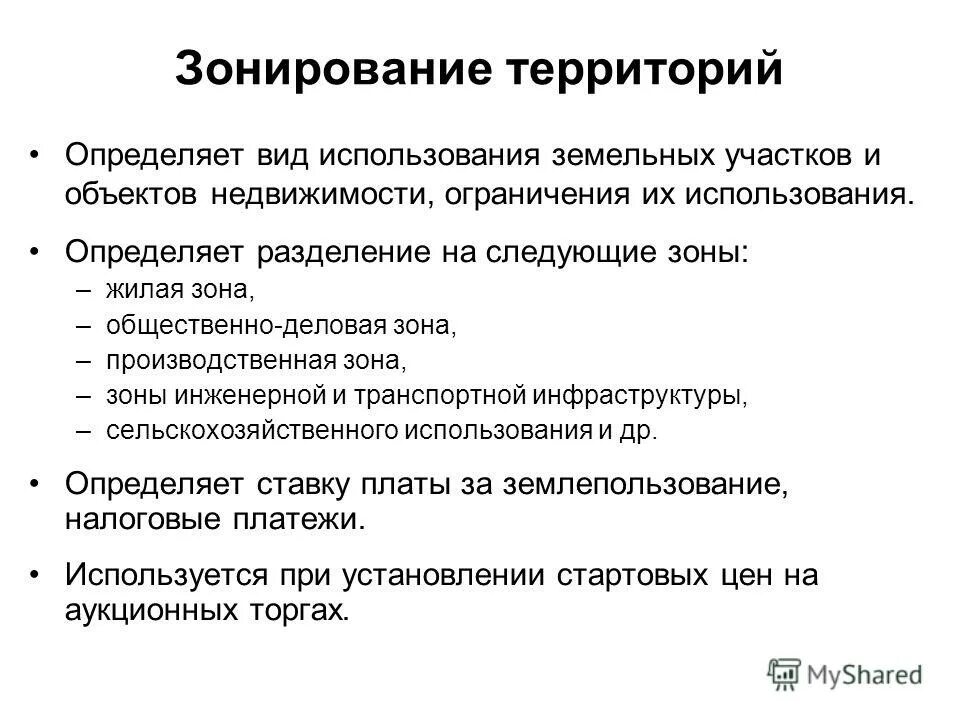 Зонирование территорий

• Определяет вид использования земельных участков и объектов недвижимости, ограничения их использования.

• Определяет разделение на следующие зоны:
– жилая зона,
– общественно-деловая зона,
– производственная зона,
– зоны инженерной и транспортной инфраструктуры,
– сельскохозяйственного использования и др.

• Определяет ставку платы за землепользование, налоговые платежи.

• Используется при установлении стартовых цен на аукционных торгах.

MyShared